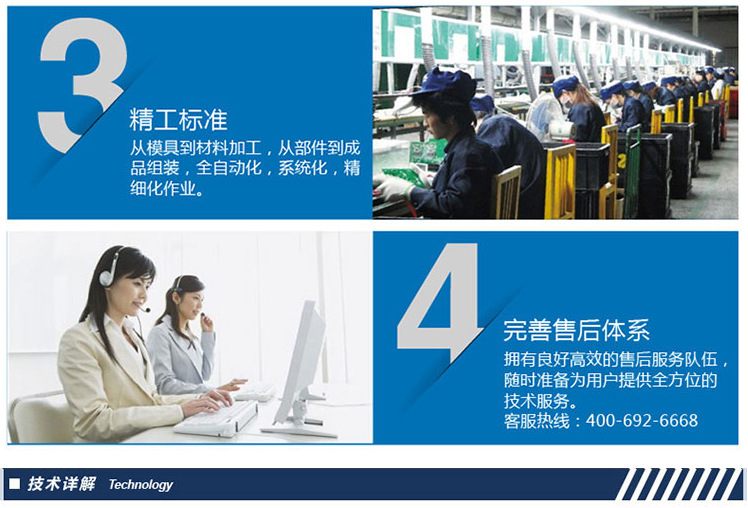 3

精工标准

从模具到材料加工，从部件到成品组装，全自动化，系统化，精细化作业。

4

完善售后体系

拥有良好高效的售后服务队伍，随时准备为用户提供全方位的技术服务。

客服热线：400-692-6668

■ 技术详解 Technology